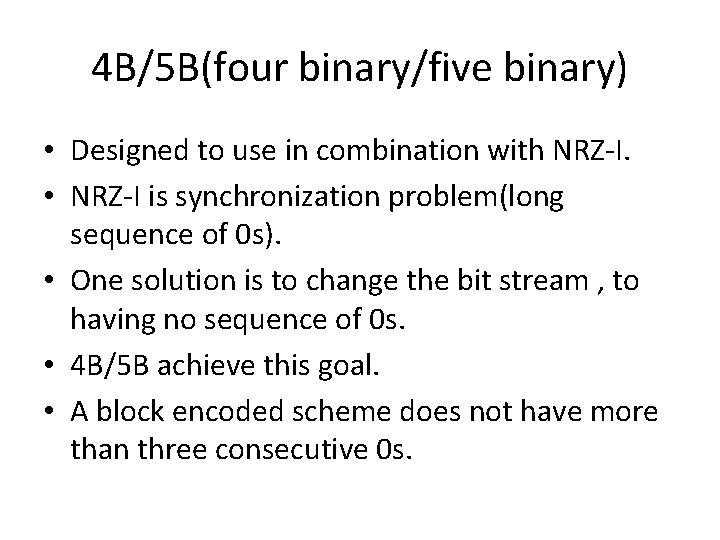 4B/5B(four binary/five binary)

• Designed to use in combination with NRZ-I.

• NRZ-I is synchronization problem(long sequence of 0s).

• One solution is to change the bit stream , to having no sequence of 0s.

• 4B/5B achieve this goal.

• A block encoded scheme does not have more than three consecutive 0s.